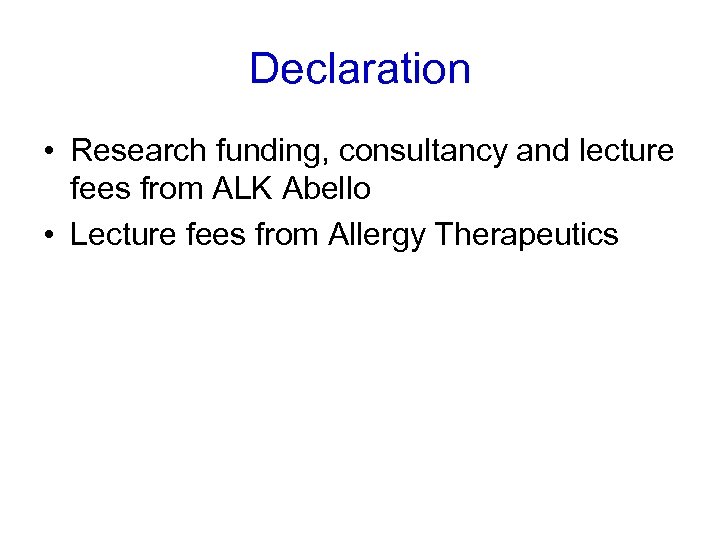 Declaration

• Research funding, consultancy and lecture fees from ALK Abello
• Lecture fees from Allergy Therapeutics